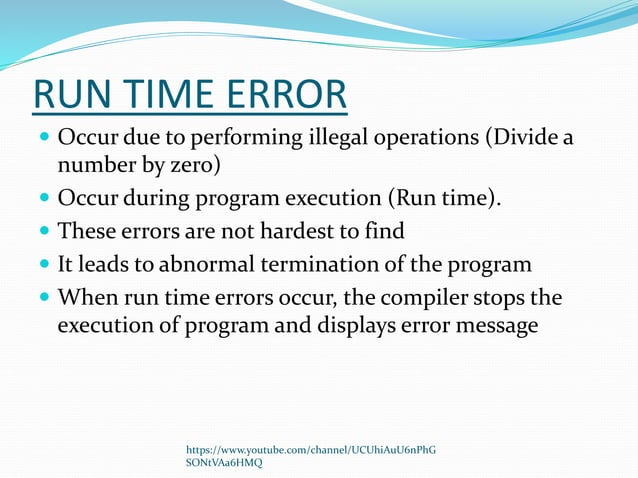 RUN TIME ERROR

- Occur due to performing illegal operations (Divide a number by zero)
- Occur during program execution (Run time).
- These errors are not hardest to find
- It leads to abnormal termination of the program
- When run time errors occur, the compiler stops the execution of program and displays error message

https://www.youtube.com/channel/UCUhiAuU6nPhGSONtVAa6HMQ